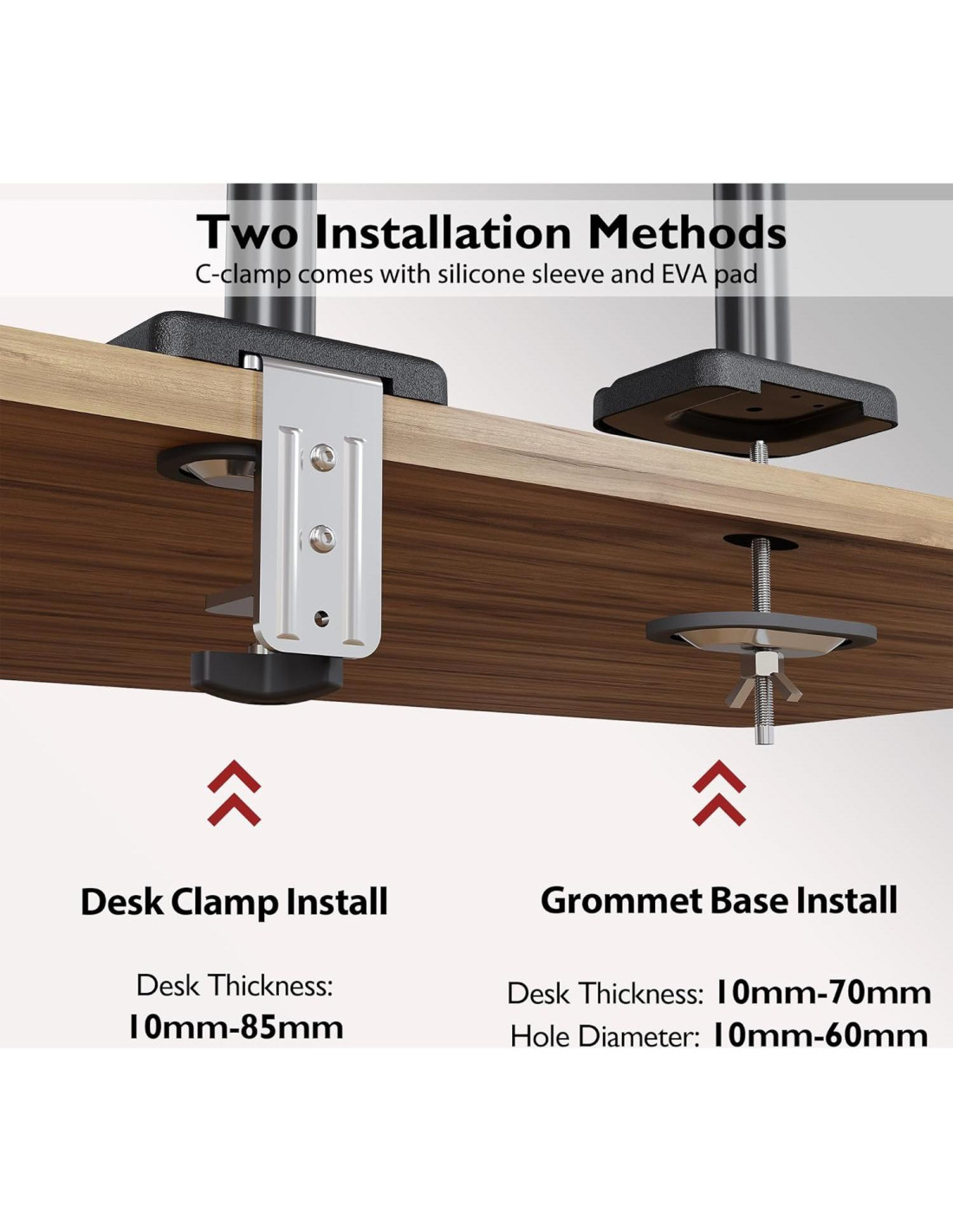 Two Installation Methods
C-clamp comes with silicone sleeve and EVA pad

Desk Clamp Install

Desk Thickness:
10mm-85mm

Grommet Base Install

Desk Thickness: 10mm-70mm
Hole Diameter: 10mm-60mm